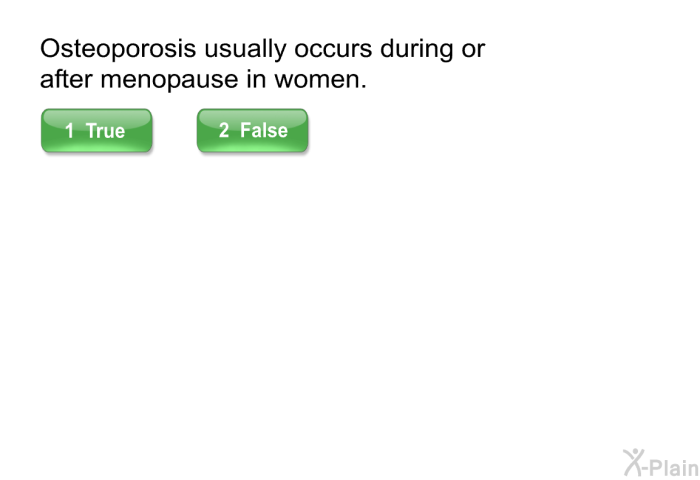 Osteoporosis usually occurs during or after menopause in women.

1 True

2 False

X-Plain